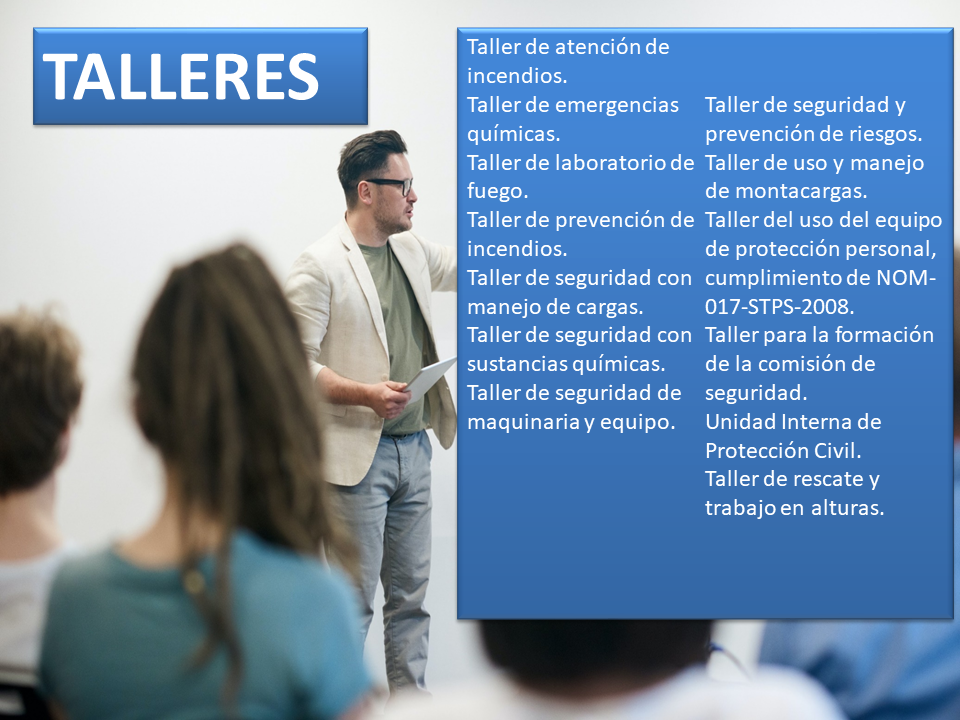 TALLERES

Taller de atención de incendios.
Taller de emergencias químicas.
Taller de laboratorio de fuego.
Taller de prevención de incendios.
Taller de seguridad con manejo de cargas.
Taller de seguridad con sustancias químicas.
Taller de seguridad de maquinaria y equipo.

Taller de seguridad y prevención de riesgos.
Taller de uso y manejo de montacargas.
Taller del uso del equipo de protección personal, cumplimiento de NOM-017-STPS-2008.
Taller para la formación de la comisión de seguridad.
Unidad Interna de Protección Civil.
Taller de rescate y trabajo en alturas.